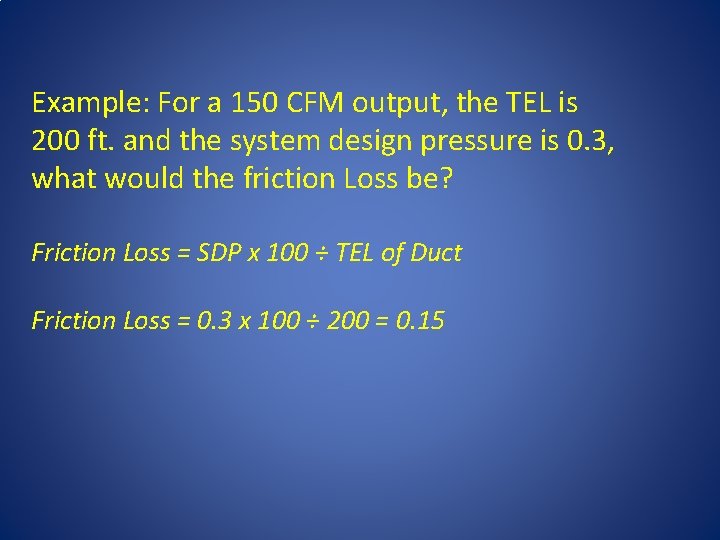 Example: For a 150 CFM output, the TEL is 200 ft. and the system design pressure is 0.3, what would the friction Loss be?

Friction Loss = SDP x 100 ÷ TEL of Duct

Friction Loss = 0.3 x 100 ÷ 200 = 0.15